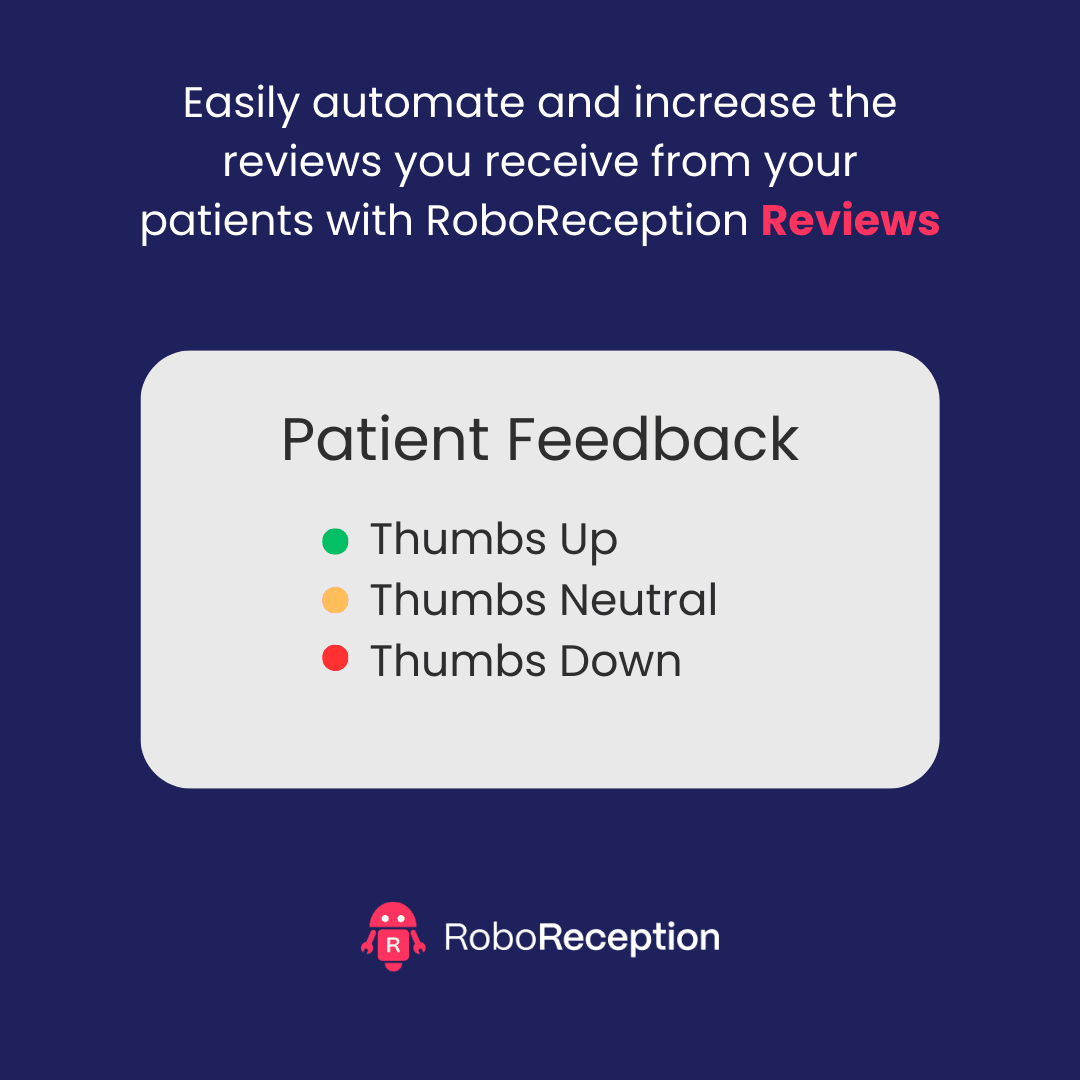 Easily automate and increase the reviews you receive from your patients with RoboReception Reviews

Patient Feedback

Thumbs Up
Thumbs Neutral
Thumbs Down

R RoboReception